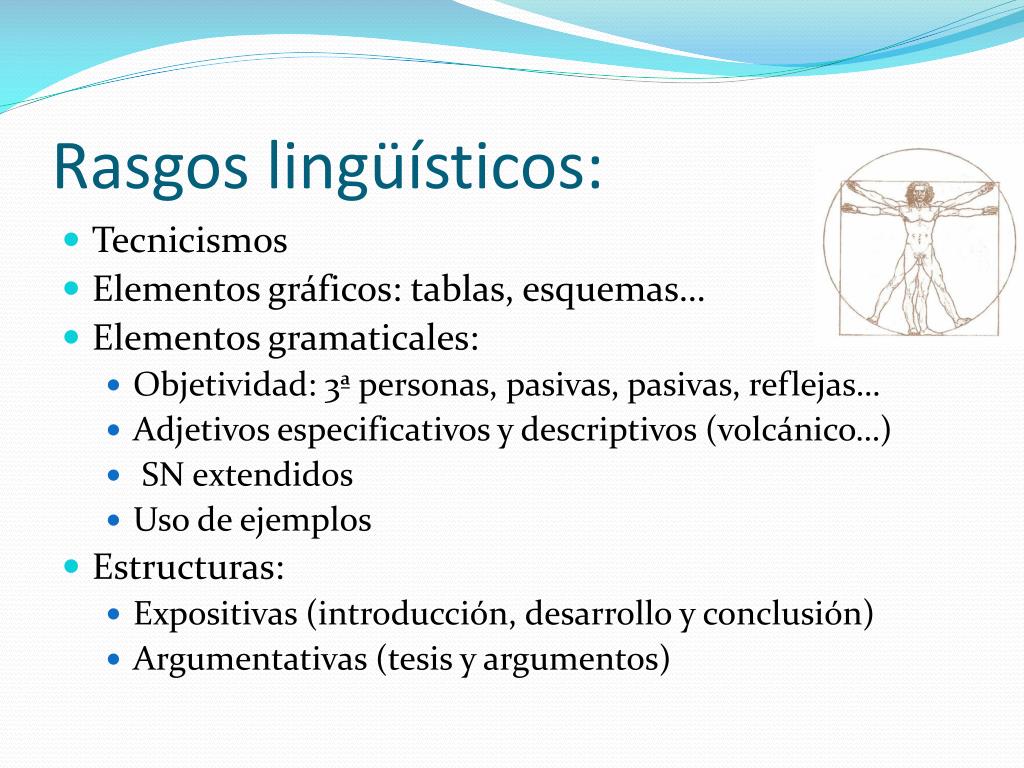 Rasgos lingüísticos:

- Tecnicismos
- Elementos gráficos: tablas, esquemas…
- Elementos gramaticales:
  - Objetividad: 3ª personas, pasivas, pasivas, reflejas…
  - Adjetivos especificativos y descriptivos (volcánico…)
  - SN extendidos
  - Uso de ejemplos
- Estructuras:
  - Expositivas (introducción, desarrollo y conclusión)
  - Argumentativas (tesis y argumentos)